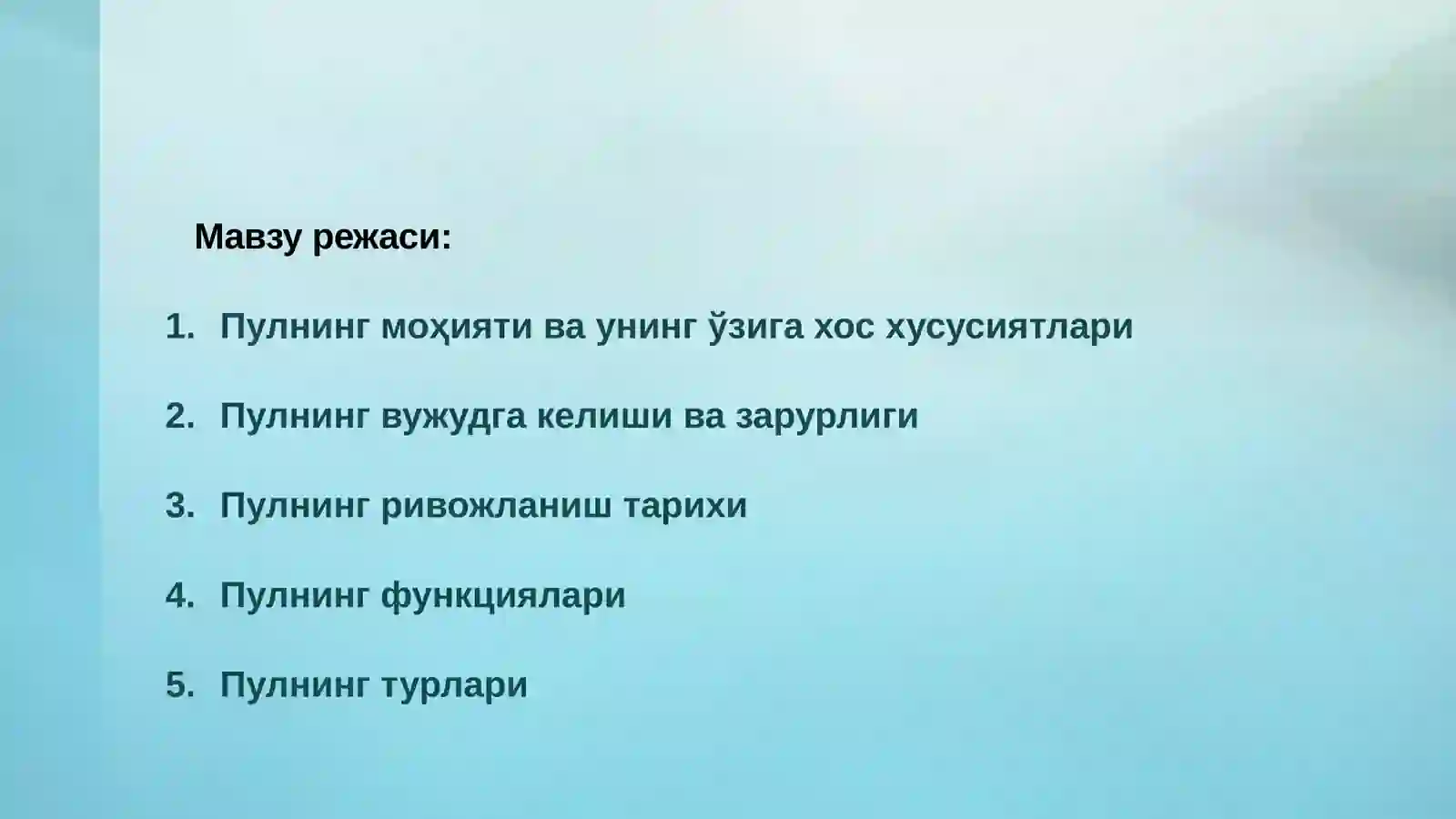 Мавзу режаси:

1. Пулнинг моҳияти ва унинг ўзига хос хусусиятлари

2. Пулнинг вужудга келиши ва зарурлиги

3. Пулнинг ривожланиш тарихи

4. Пулнинг функциялари

5. Пулнинг турлари